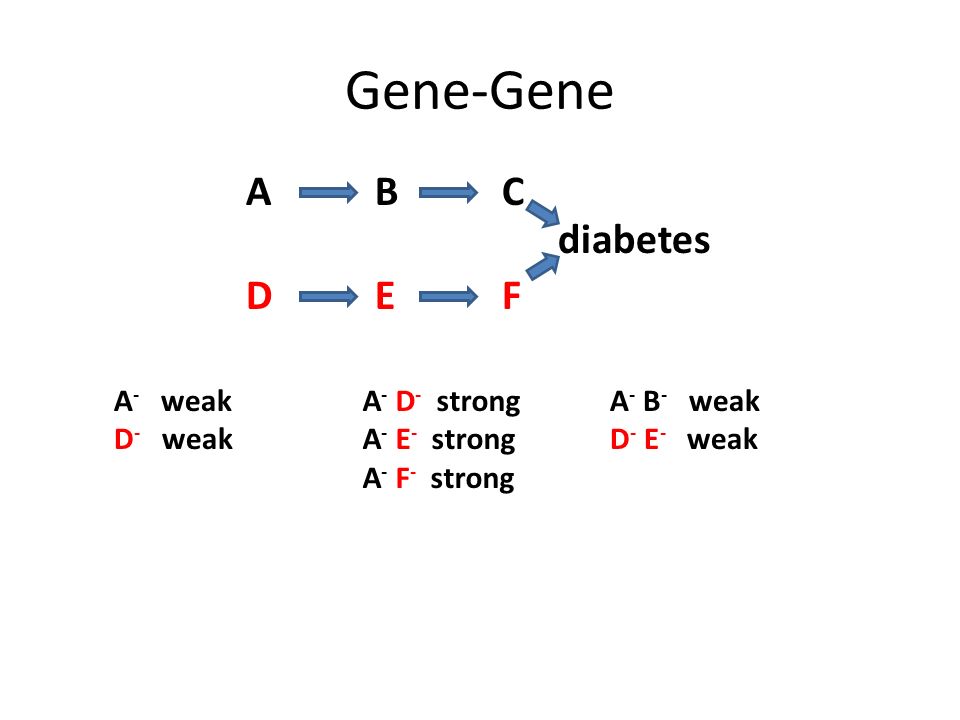 Gene-Gene

A B C
diabetes
D E F

$A^-$ weak
$D^-$ weak

$A^-$ $D^-$ strong
$A^-$ $E^-$ strong
$A^-$ $F^-$ strong

$A^-$ $B^-$ weak
$D^-$ $E^-$ weak